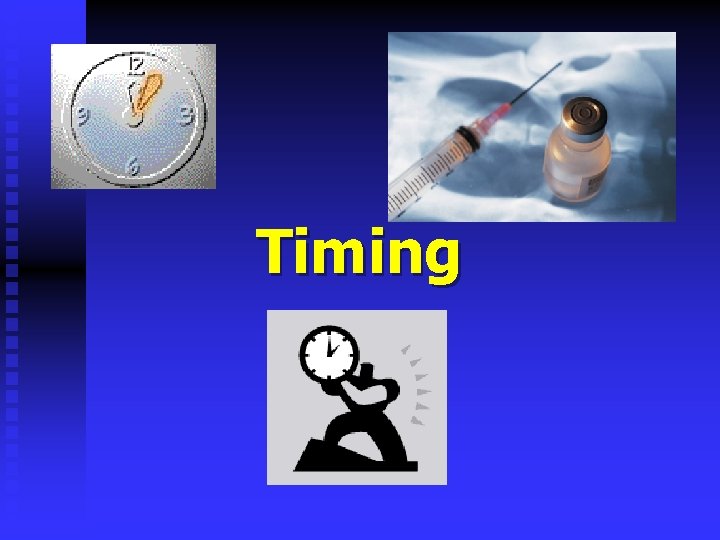 12
9
3
6

Timing